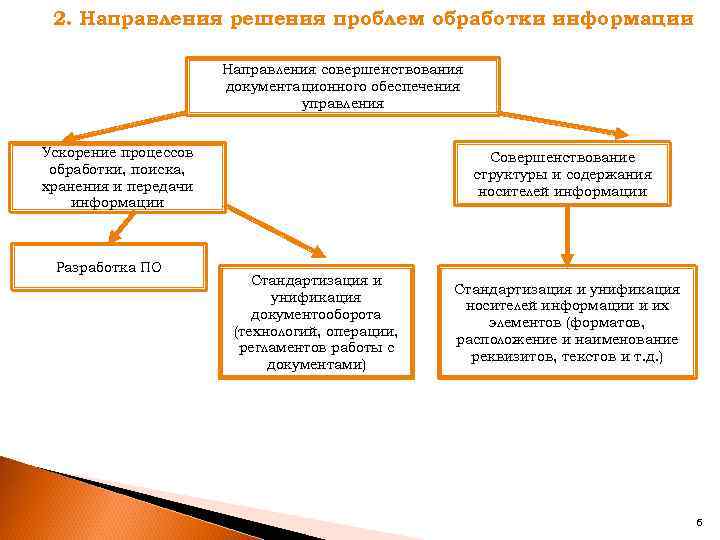 2. Направления решения проблем обработки информации

Направления совершенствования документационного обеспечения управления

Ускорение процессов обработки, поиска, хранения и передачи информации

Совершенствование структуры и содержания носителей информации

Разработка ПО

Стандартизация и унификация документооборота (технологий, операции, регламентов работы с документами)

Стандартизация и унификация носителей информации и их элементов (форматов, расположение и наименование реквизитов, текстов и т.д.)

6